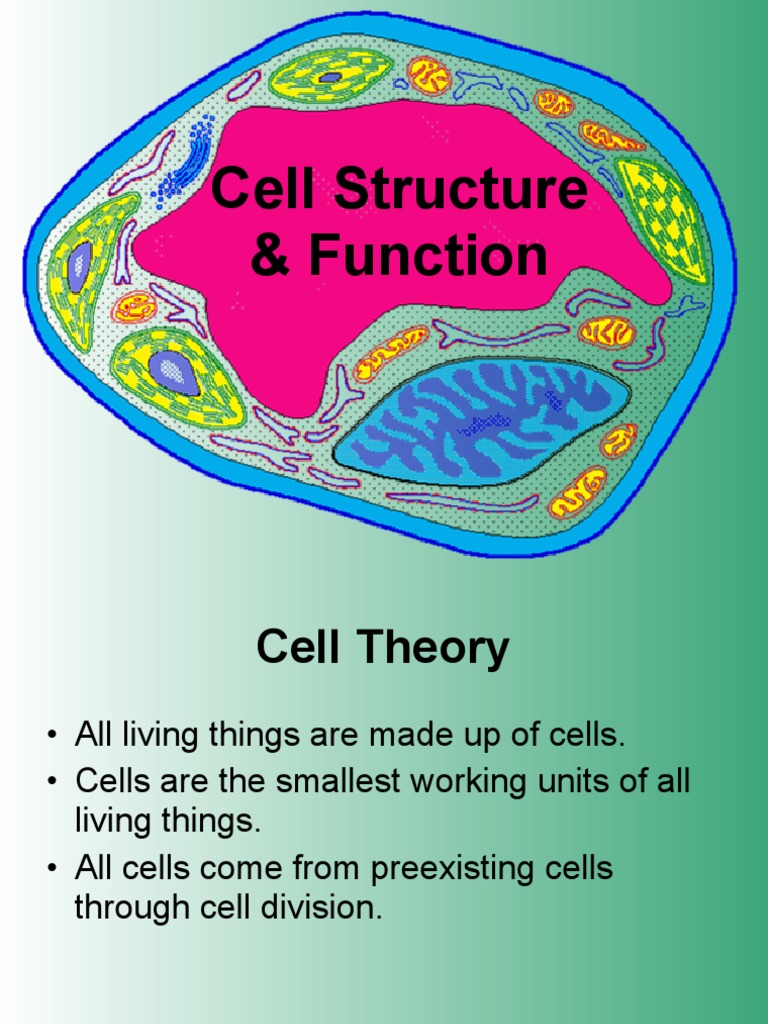 Cell Structure & Function

Cell Theory

• All living things are made up of cells.
• Cells are the smallest working units of all living things.
• All cells come from preexisting cells through cell division.